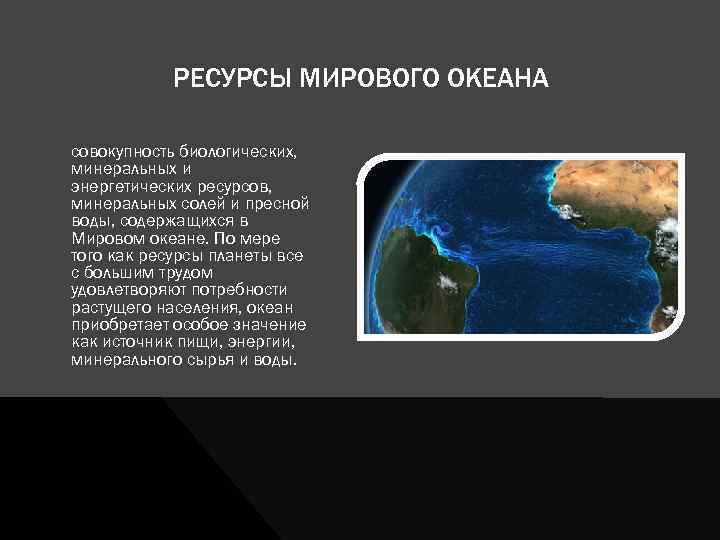 РЕСУРСЫ МИРОВОГО ОКЕАНА

совокупность биологических, минеральных и энергетических ресурсов, минеральных солей и пресной воды, содержащихся в Мировом океане. По мере того как ресурсы планеты все с большим трудом удовлетворяют потребности растущего населения, океан приобретает особое значение как источник пищи, энергии, минерального сырья и воды.